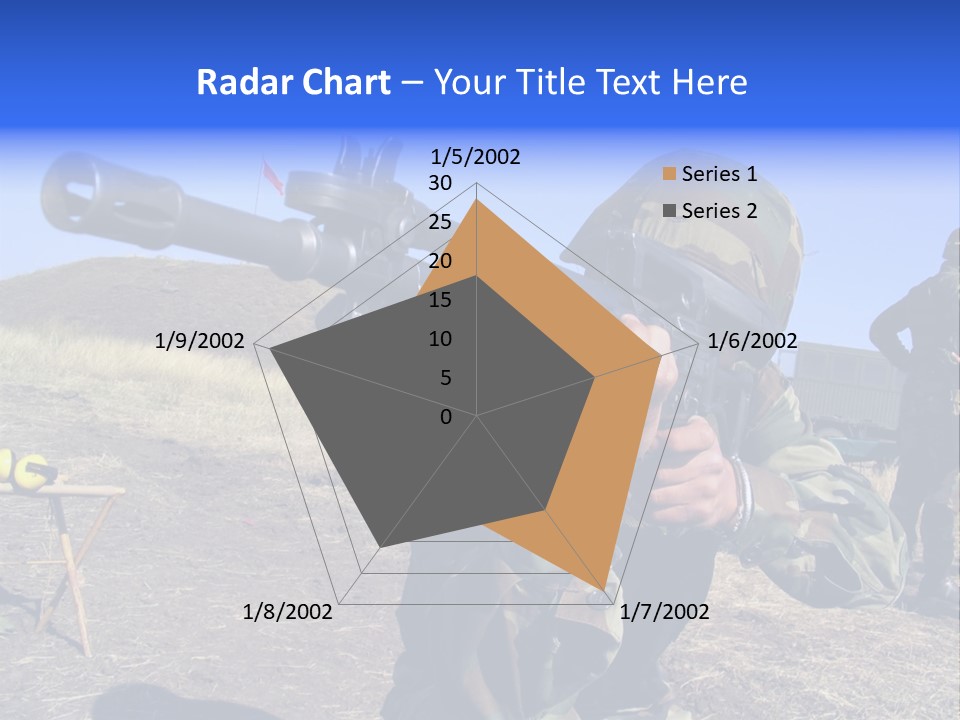 Radar Chart – Your Title Text Here

1/5/2002
30
25
20
15
10
5
0
1/6/2002
1/7/2002
1/8/2002
1/9/2002

Series 1
Series 2